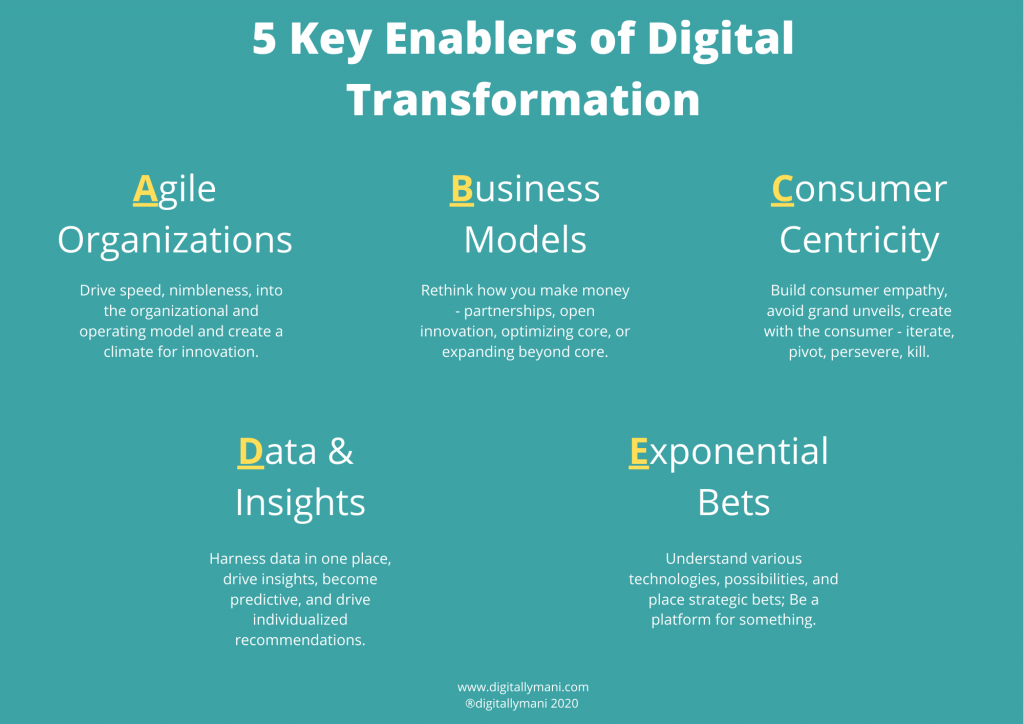 5 Key Enablers of Digital Transformation

Agile Organizations

Drive speed, nimbleness, into the organizational and operating model and create a climate for innovation.

Business Models

Rethink how you make money - partnerships, open innovation, optimizing core, or expanding beyond core.

Consumer Centricity

Build consumer empathy, avoid grand unveils, create with the consumer - iterate, pivot, persevere, kill.

Data & Insights

Harness data in one place, drive insights, become predictive, and drive individualized recommendations.

Exponential Bets

Understand various technologies, possibilities, and place strategic bets; Be a platform for something.

www.digitallymani.com
®digitallymani 2020